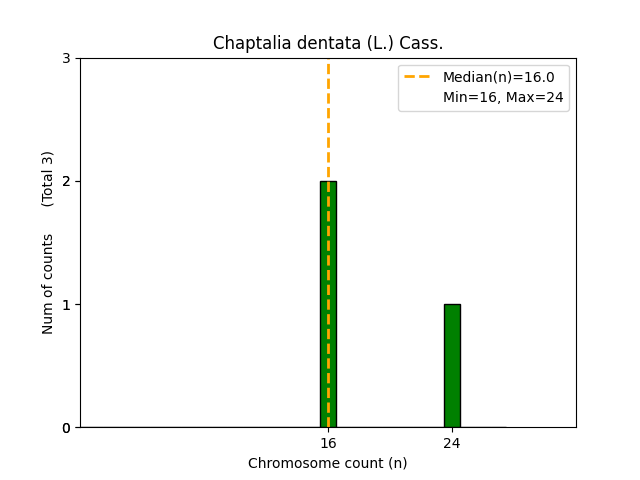 Chaptalia dentata (L.) Cass.

Median(n)=16.0
Min=16, Max=24

Num of counts (Total 3)

3
2
1
0

16
24

Chromosome count (n)